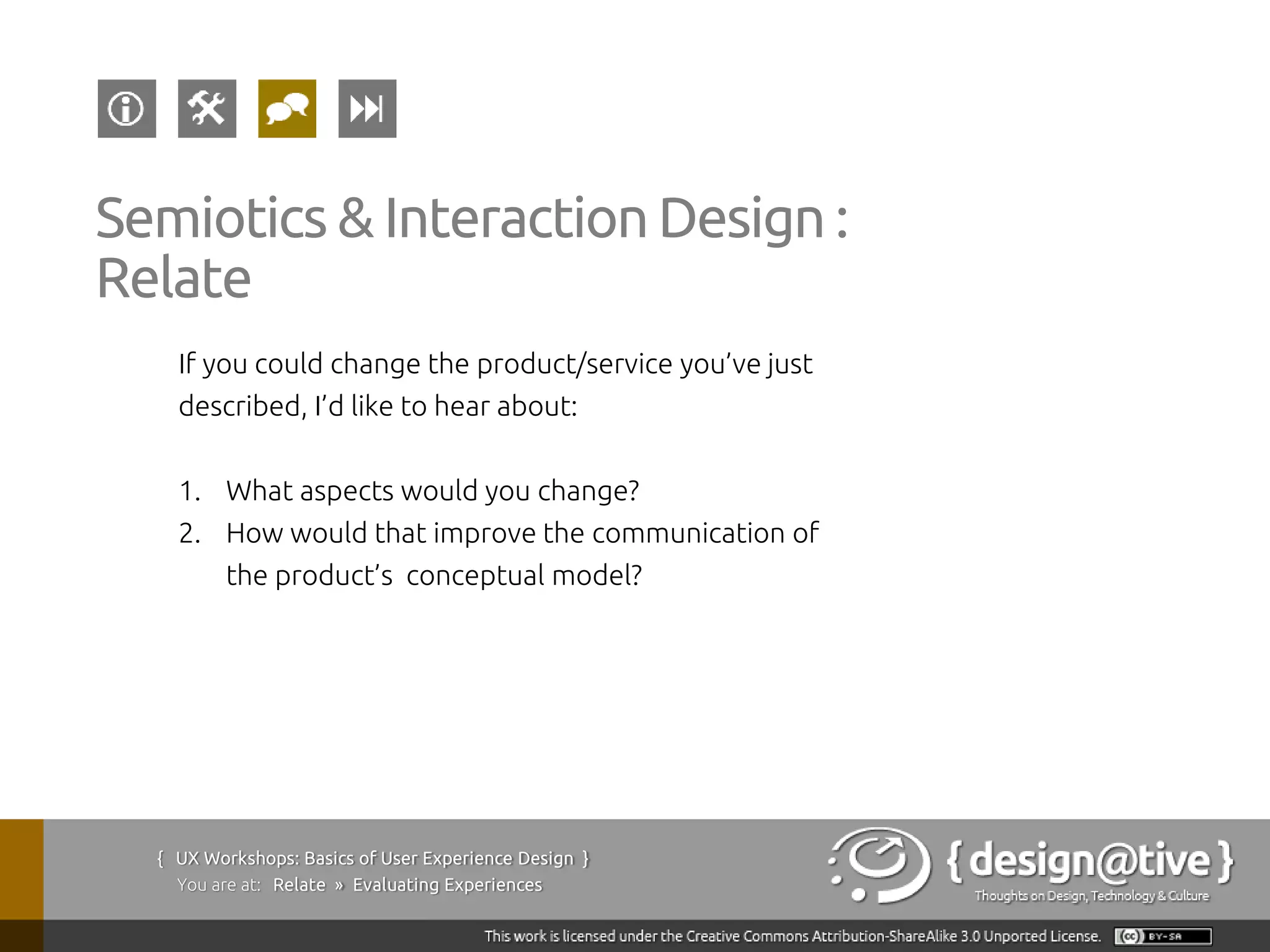 Semiotics & Interaction Design : Relate

If you could change the product/service you've just described, I'd like to hear about:

1. What aspects would you change?
2. How would that improve the communication of the product's conceptual model?

{ UX Workshops: Basics of User Experience Design }
You are at: Relate » Evaluating Experiences

{ design@tive }
Thoughts on Design, Technology & Culture

This work is licensed under the Creative Commons Attribution-ShareAlike 3.0 Unported License. cc BY-SA